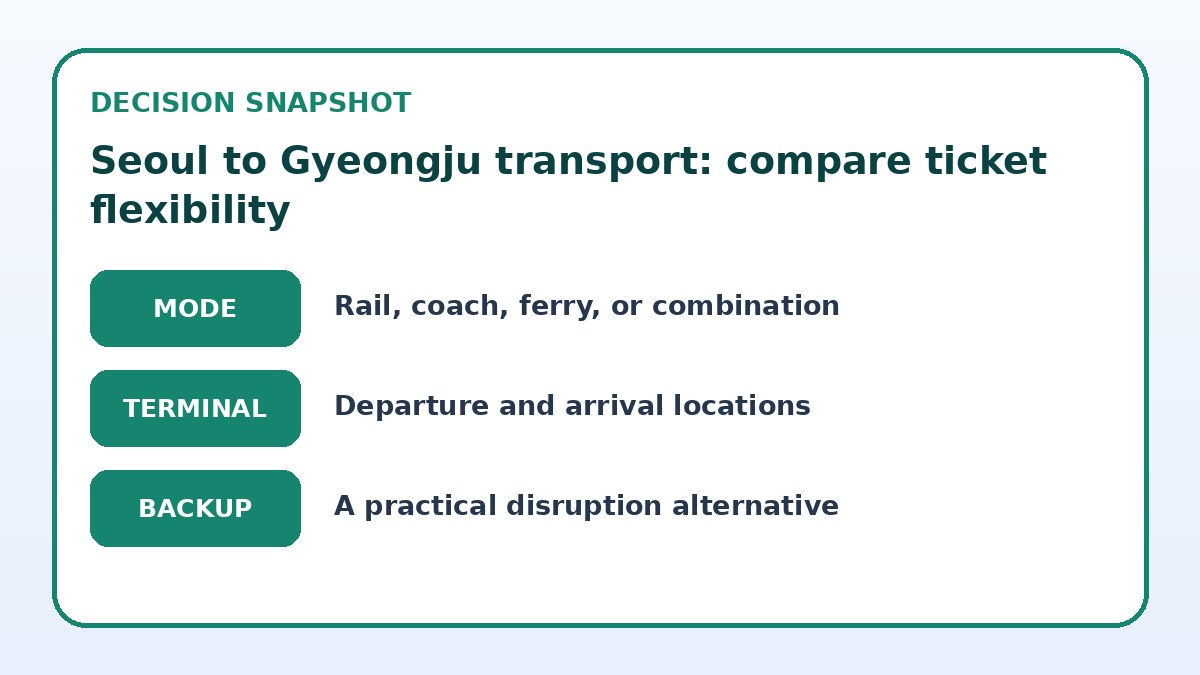 DECISION SNAPSHOT

Seoul to Gyeongju transport: compare ticket flexibility

MODE
Rail, coach, ferry, or combination

TERMINAL
Departure and arrival locations

BACKUP
A practical disruption alternative